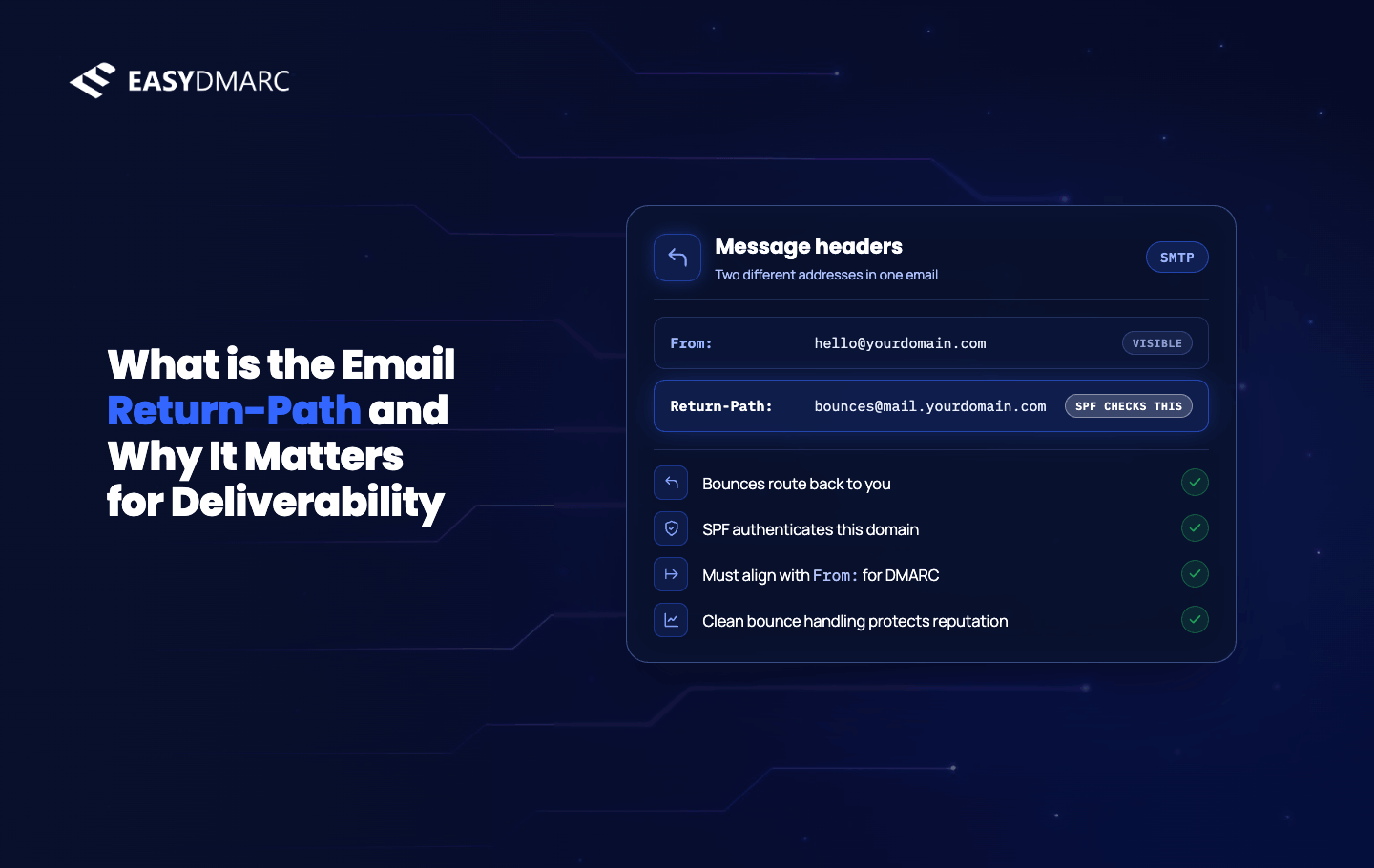 EASYDMARC

What is the Email Return-Path and Why It Matters for Deliverability

Message headers
Two different addresses in one email
SMTP

From: hello@yourdomain.com VISIBLE

Return-Path: bounces@mail.yourdomain.com SPF CHECKS THIS

Bounces route back to you

SPF authenticates this domain

Must align with From: for DMARC

Clean bounce handling protects reputation